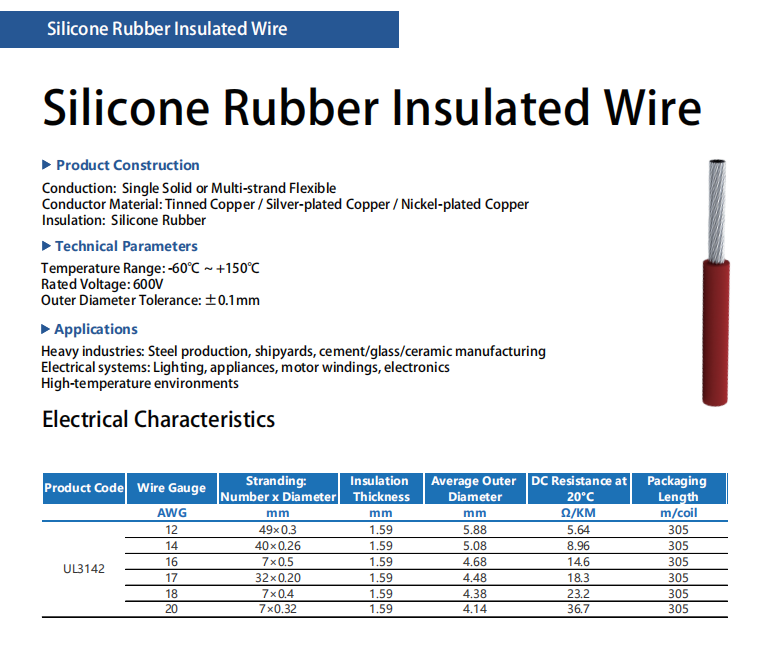 Silicone Rubber Insulated Wire

Silicone Rubber Insulated Wire

▶ Product Construction

Conduction: Single Solid or Multi-strand Flexible
Conductor Material: Tinned Copper / Silver-plated Copper / Nickel-plated Copper
Insulation: Silicone Rubber

▶ Technical Parameters

Temperature Range: -60℃ ~ +150℃
Rated Voltage: 600V
Outer Diameter Tolerance: ±0.1mm

▶ Applications

Heavy industries: Steel production, shipyards, cement/glass/ceramic manufacturing
Electrical systems: Lighting, appliances, motor windings, electronics
High-temperature environments

Electrical Characteristics

| Product Code | Wire Gauge | Stranding: Number x Diameter | Insulation Thickness | Average Outer Diameter | DC Resistance at 20°C | Packaging Length |
|---|---|---|---|---|---|---|
| | AWG | mm | mm | mm | Ω/KM | m/coil |
| UL3142 | 12 | 49×0.3 | 1.59 | 5.88 | 5.64 | 305 |
| | 14 | 40×0.26 | 1.59 | 5.08 | 8.96 | 305 |
| | 16 | 7×0.5 | 1.59 | 4.68 | 14.6 | 305 |
| | 17 | 32×0.20 | 1.59 | 4.48 | 18.3 | 305 |
| | 18 | 7×0.4 | 1.59 | 4.38 | 23.2 | 305 |
| | 20 | 7×0.32 | 1.59 | 4.14 | 36.7 | 305 |